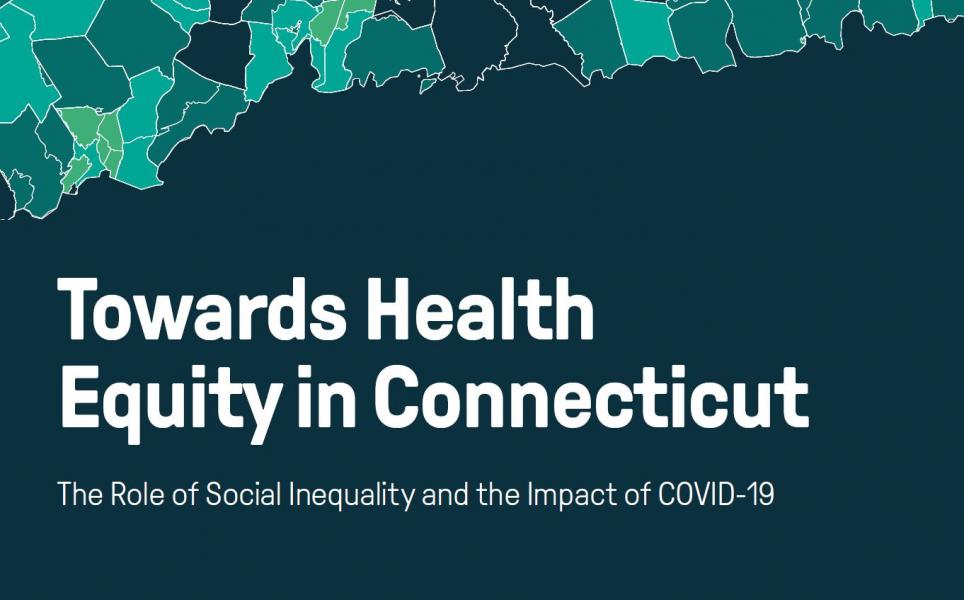 Towards Health Equity in Connecticut

The Role of Social Inequality and the Impact of COVID-19